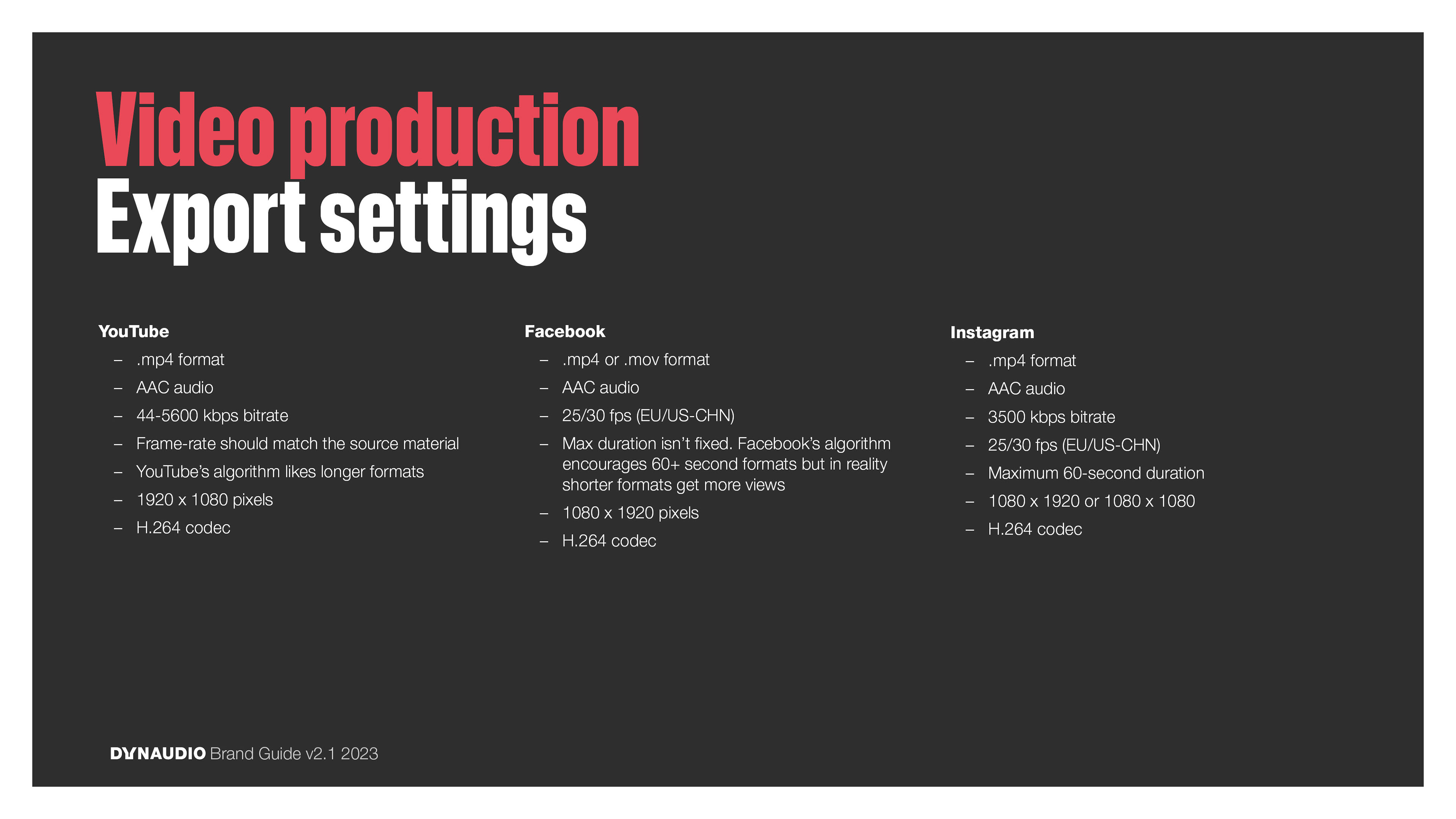 Video production
Export settings

YouTube
– .mp4 format
– AAC audio
– 44-5600 kbps bitrate
– Frame-rate should match the source material
– YouTube's algorithm likes longer formats
– 1920 x 1080 pixels
– H.264 codec

Facebook
– .mp4 or .mov format
– AAC audio
– 25/30 fps (EU/US-CHN)
– Max duration isn't fixed. Facebook's algorithm encourages 60+ second formats but in reality shorter formats get more views
– 1080 x 1920 pixels
– H.264 codec

Instagram
– .mp4 format
– AAC audio
– 3500 kbps bitrate
– 25/30 fps (EU/US-CHN)
– Maximum 60-second duration
– 1080 x 1920 or 1080 x 1080
– H.264 codec

DYNAUDIO Brand Guide v2.1 2023